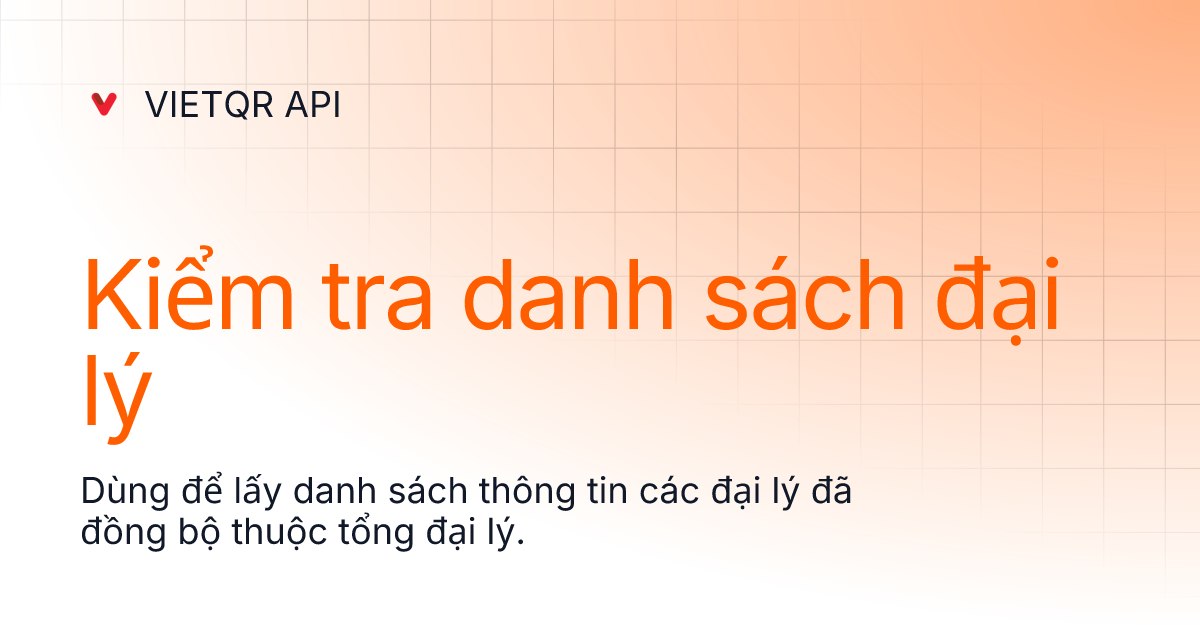 VIETQR API

Kiểm tra danh sách đại lý

Dùng để lấy danh sách thông tin các đại lý đã đồng bộ thuộc tổng đại lý.